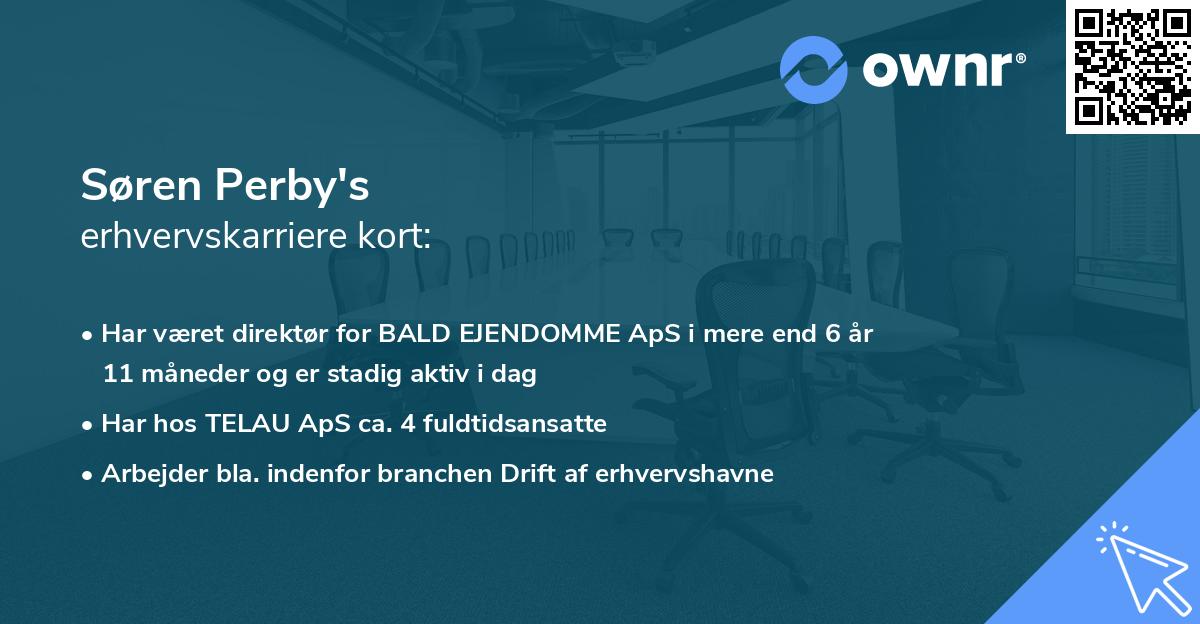 ownr®

Søren Perby's
erhvervskarriere kort:

• Har været direktør for BALD EJENDOMME ApS i mere end 6 år 11 måneder og er stadig aktiv i dag

• Har hos TELAU ApS ca. 4 fuldtidsansatte

• Arbejder bla. indenfor branchen Drift af erhvervshavne